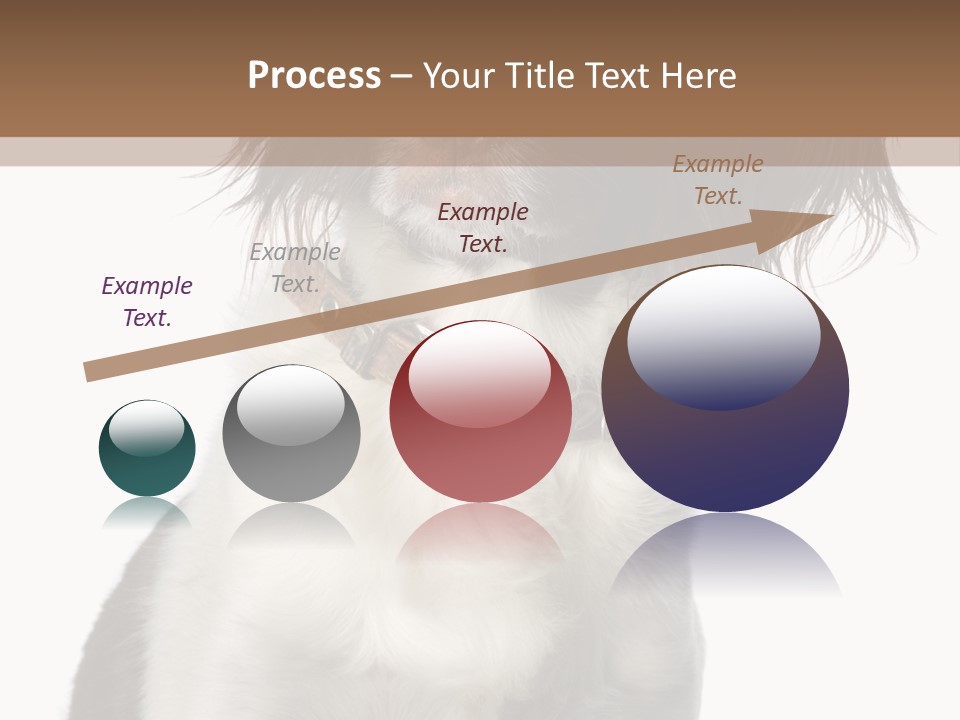 Process – Your Title Text Here

Example Text.

Example Text.

Example Text.

Example Text.